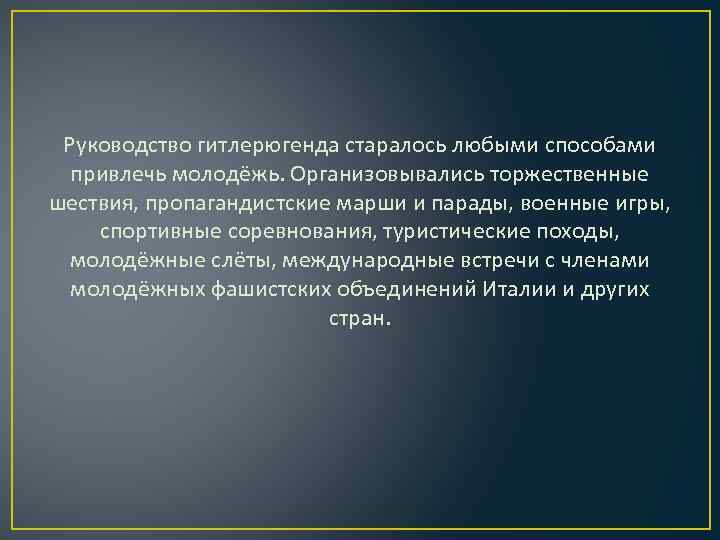 Руководство гитлерюгенда старалось любыми способами привлечь молодёжь. Организовывались торжественные шествия, пропагандистские марши и парады, военные игры, спортивные соревнования, туристические походы, молодёжные слёты, международные встречи с членами молодёжных фашистских объединений Италии и других стран.